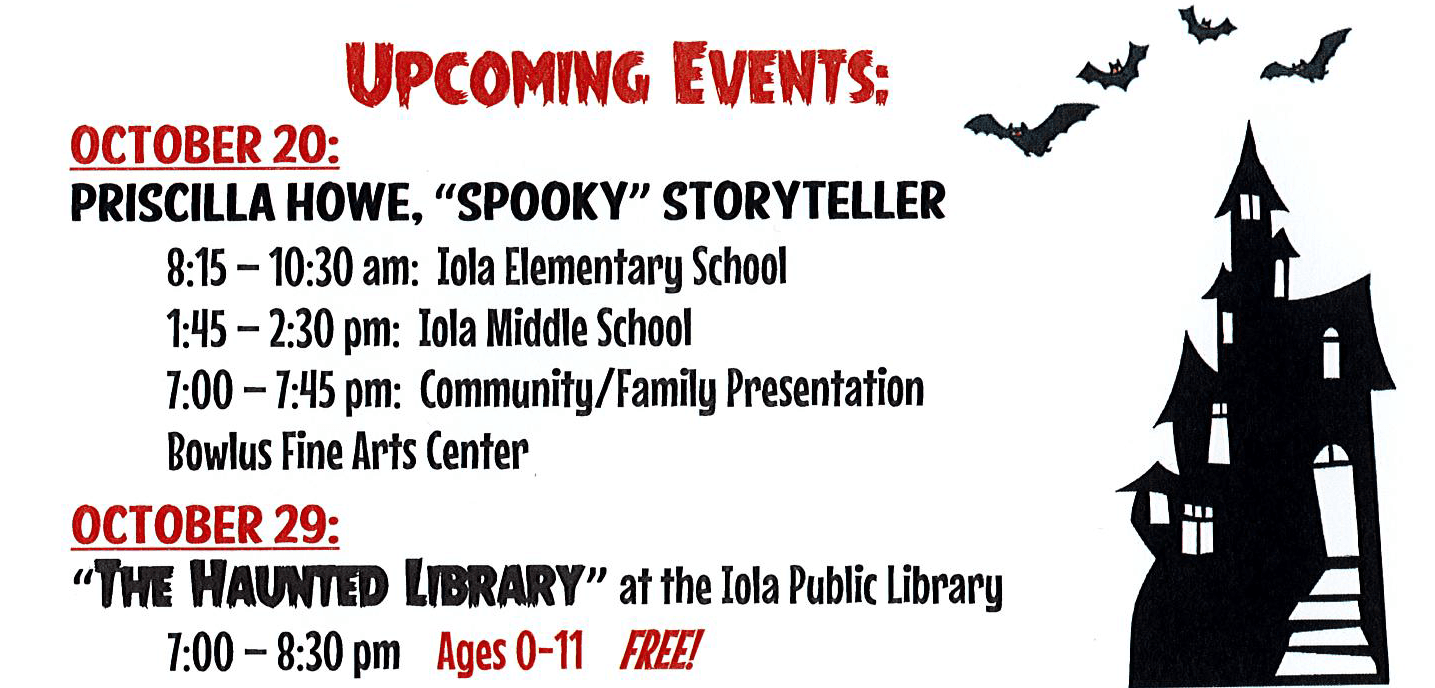 UPCOMING EVENTS:

OCTOBER 20:

PRISCILLA HOWE, "SPOOKY" STORYTELLER

8:15 – 10:30 am: Iola Elementary School

1:45 – 2:30 pm: Iola Middle School

7:00 – 7:45 pm: Community/Family Presentation

Bowlus Fine Arts Center

OCTOBER 29:

"THE HAUNTED LIBRARY" at the Iola Public Library

7:00 – 8:30 pm Ages 0-11 FREE!